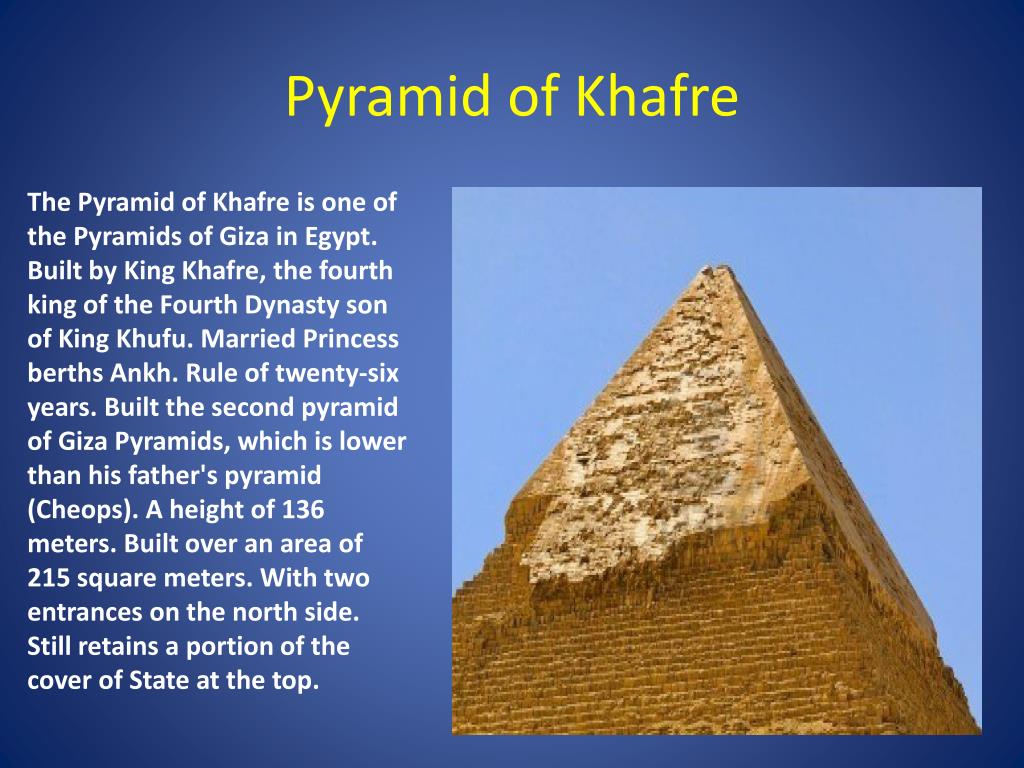 Pyramid of Khafre

The Pyramid of Khafre is one of the Pyramids of Giza in Egypt. Built by King Khafre, the fourth king of the Fourth Dynasty son of King Khufu. Married Princess berths Ankh. Rule of twenty-six years. Built the second pyramid of Giza Pyramids, which is lower than his father's pyramid (Cheops). A height of 136 meters. Built over an area of 215 square meters. With two entrances on the north side. Still retains a portion of the cover of State at the top.